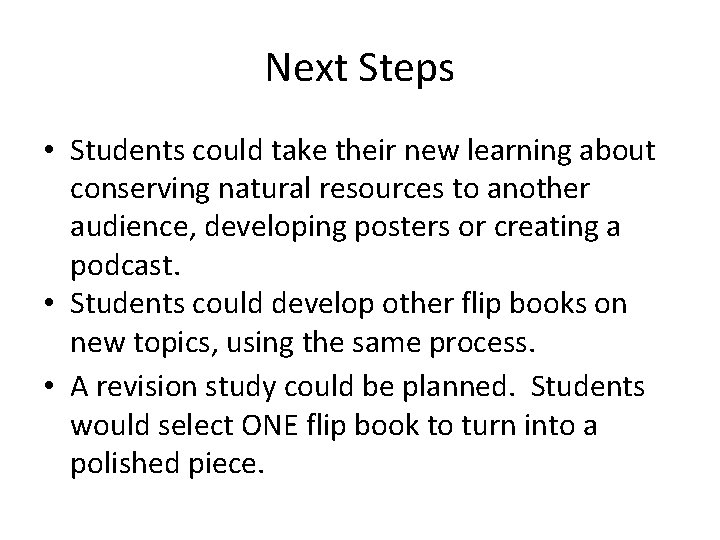 Next Steps

• Students could take their new learning about conserving natural resources to another audience, developing posters or creating a podcast.
• Students could develop other flip books on new topics, using the same process.
• A revision study could be planned. Students would select ONE flip book to turn into a polished piece.